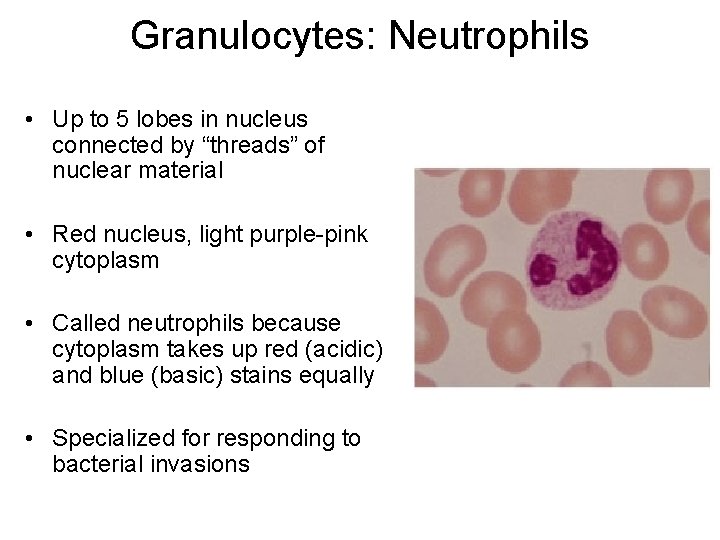 Granulocytes: Neutrophils

• Up to 5 lobes in nucleus connected by “threads” of nuclear material

• Red nucleus, light purple-pink cytoplasm

• Called neutrophils because cytoplasm takes up red (acidic) and blue (basic) stains equally

• Specialized for responding to bacterial invasions